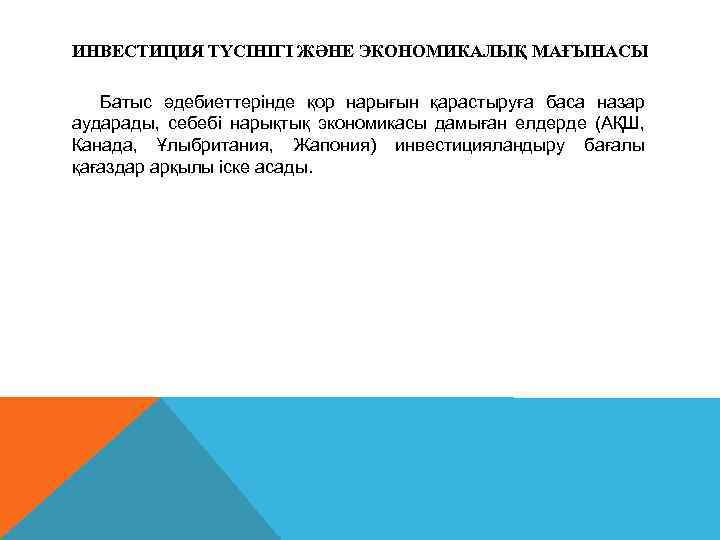 ИНВЕСТИЦИЯ ТҮСІНІГІ ЖӘНЕ ЭКОНОМИКАЛЫҚ МАҒЫНАСЫ

Батыс әдебиеттерінде қор нарығын қарастыруға баса назар аударады, себебі нарықтық экономикасы дамыған елдерде (АҚШ, Канада, Ұлыбритания, Жапония) инвестицияландыру бағалы қағаздар арқылы іске асады.